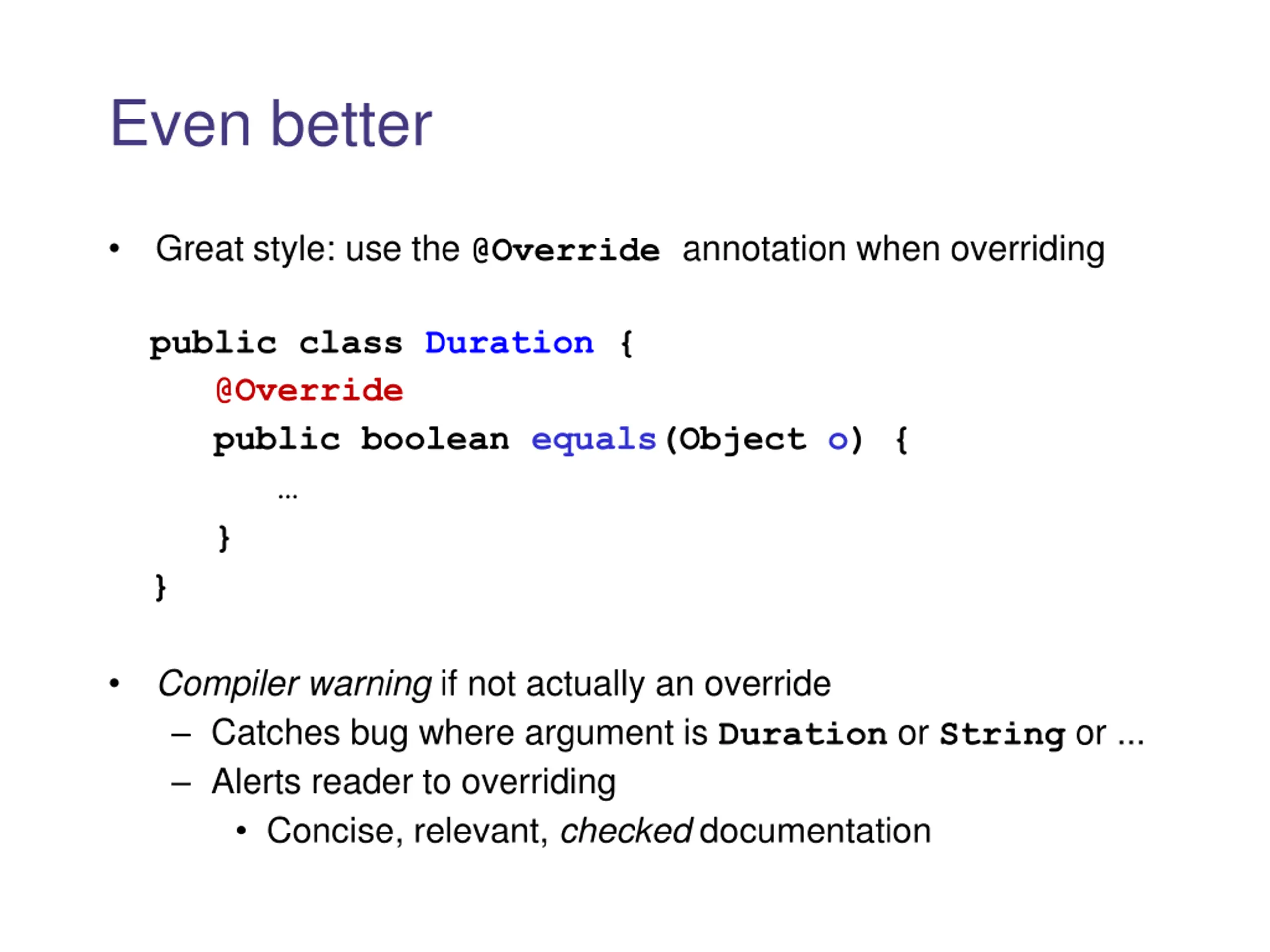 Even better

• Great style: use the @Override annotation when overriding

public class Duration {
    @Override
    public boolean equals(Object o) {
        …
    }
}

• Compiler warning if not actually an override
– Catches bug where argument is Duration or String or ...
– Alerts reader to overriding
• Concise, relevant, checked documentation